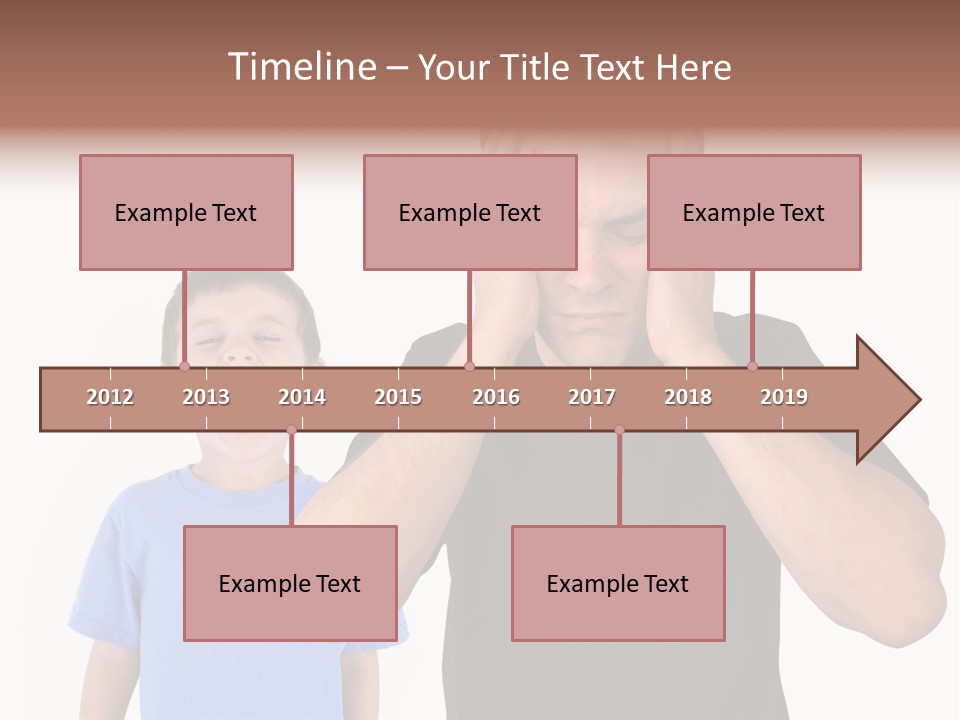 Timeline – Your Title Text Here

Example Text

Example Text

Example Text

2012 2013 2014 2015 2016 2017 2018 2019

Example Text

Example Text